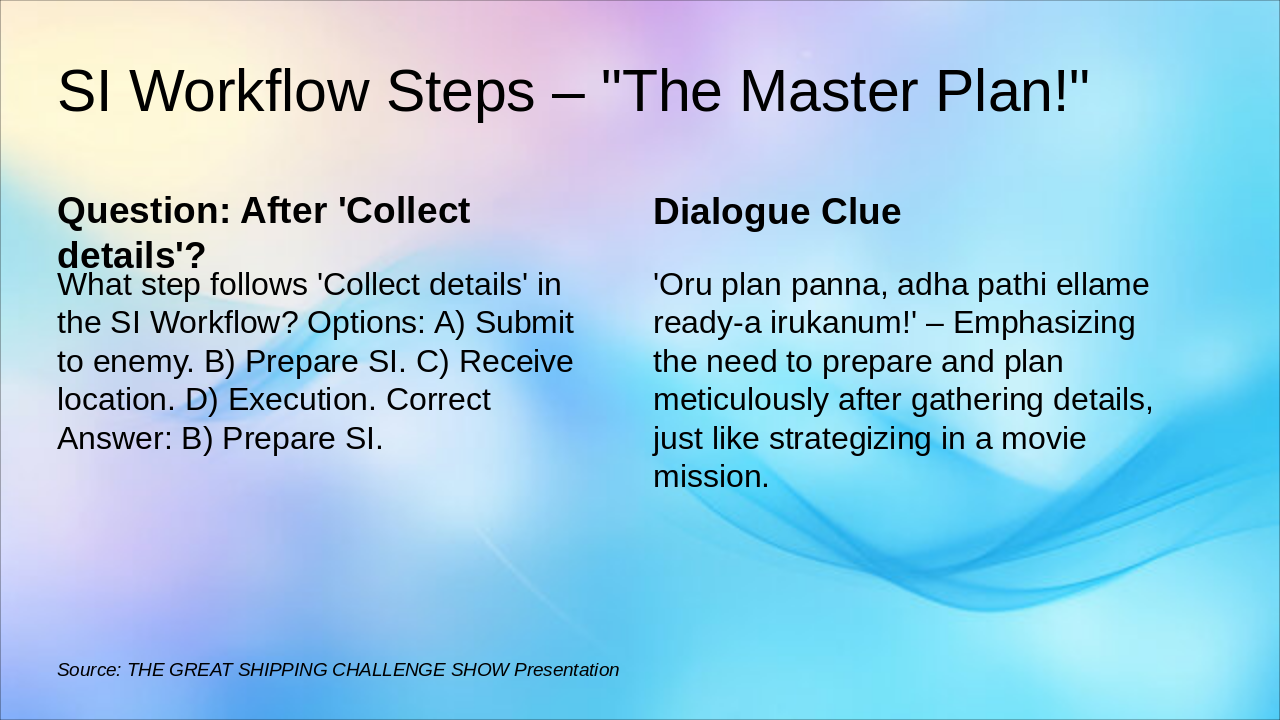 SI Workflow Steps – "The Master Plan!"

Question: After 'Collect details'?

What step follows 'Collect details' in the SI Workflow? Options: A) Submit to enemy. B) Prepare SI. C) Receive location. D) Execution. Correct Answer: B) Prepare SI.

Dialogue Clue

'Oru plan panna, adha pathi ellame ready-a irukanum!' – Emphasizing the need to prepare and plan meticulously after gathering details, just like strategizing in a movie mission.

Source: THE GREAT SHIPPING CHALLENGE SHOW Presentation